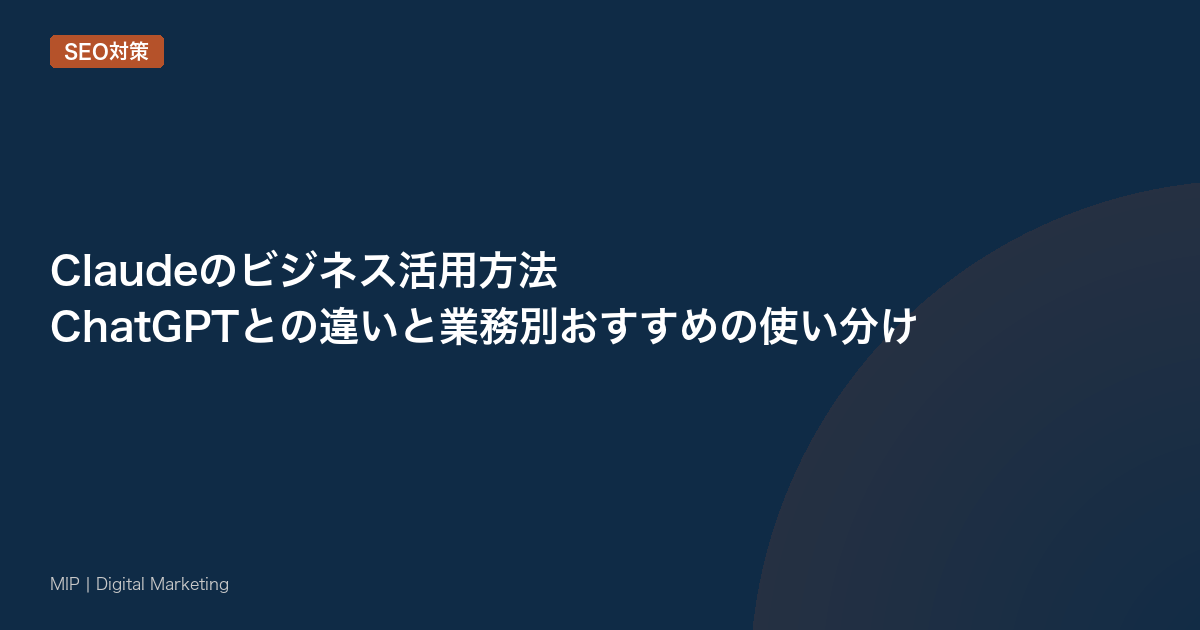 SEO対策

Claudeのビジネス活用方法
ChatGPTとの違いと業務別おすすめの使い分け

MIP | Digital Marketing